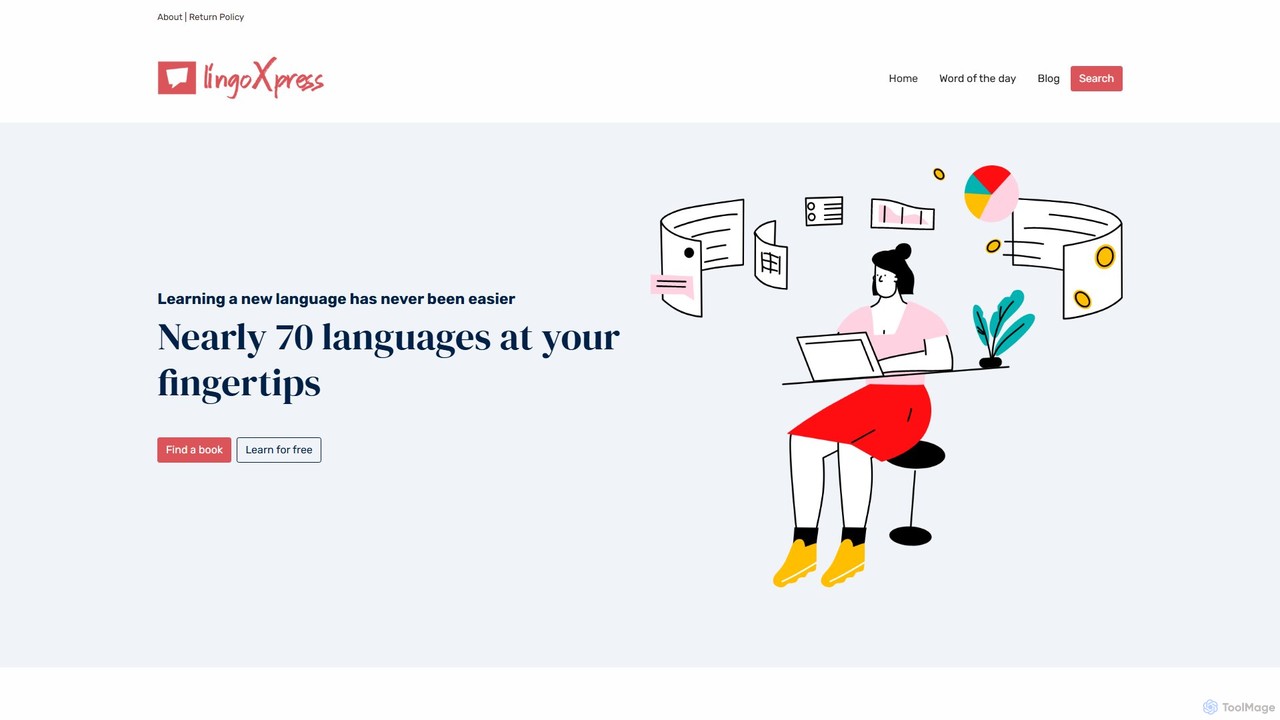 About | Return Policy

lingoXpress

Home Word of the day Blog Search

Learning a new language has never been easier

Nearly 70 languages at your fingertips

Find a book Learn for free

ToolMage